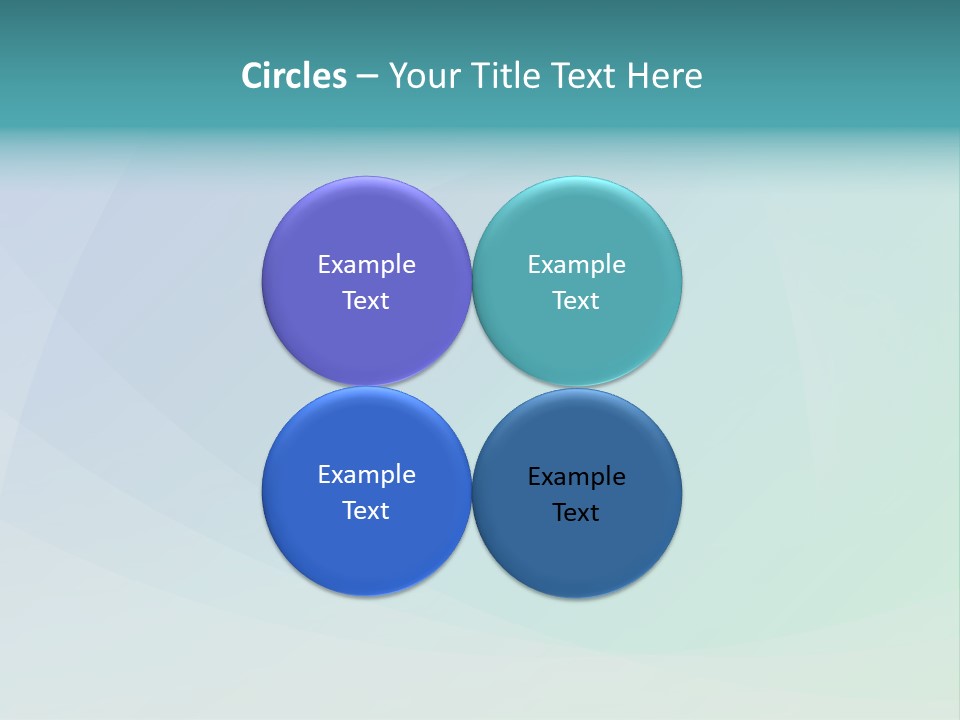 Circles – Your Title Text Here

Example Text

Example Text

Example Text

Example Text